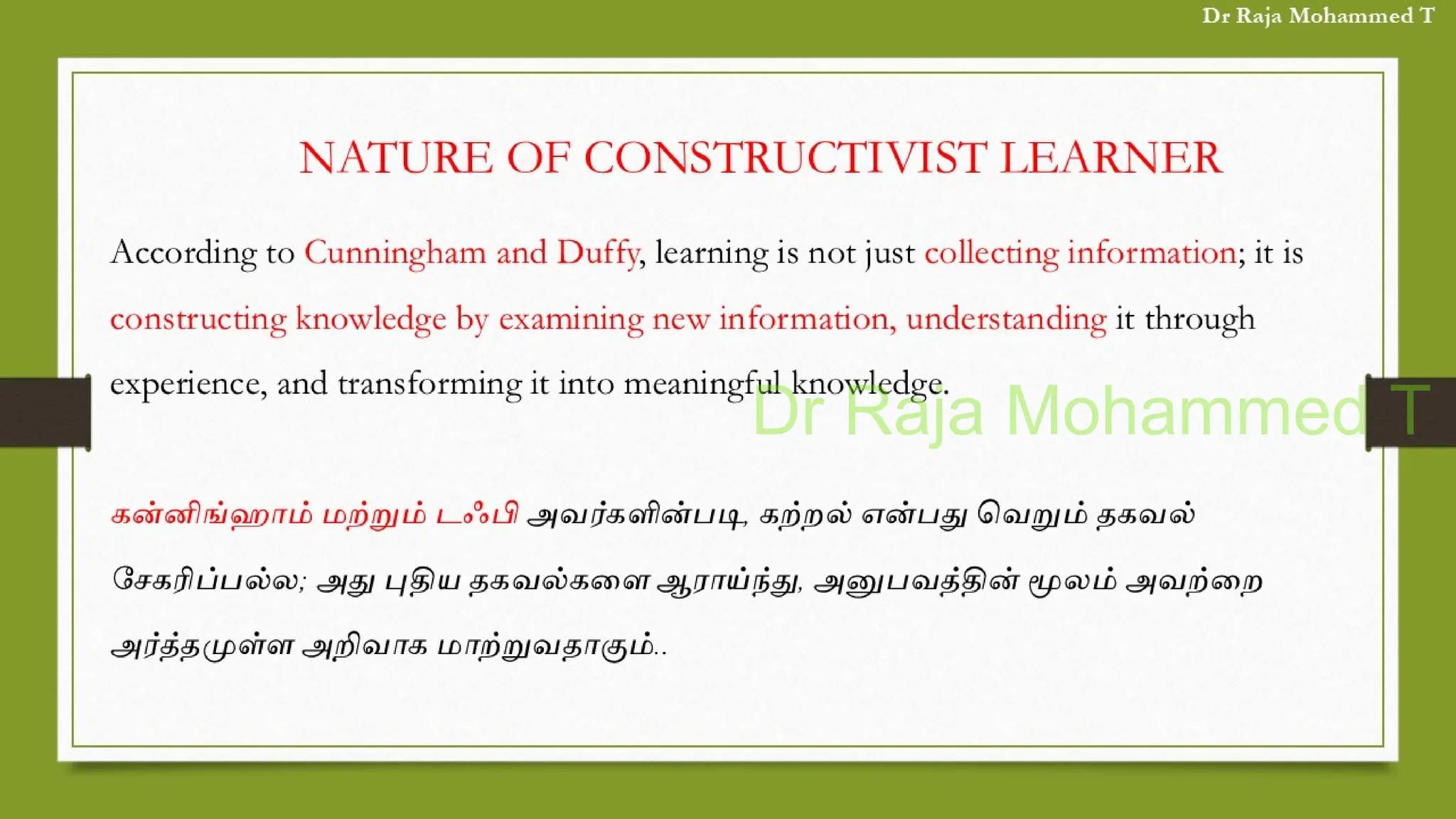 Dr Raja Mohammed T

NATURE OF CONSTRUCTIVIST LEARNER

According to Cunningham and Duffy, learning is not just collecting information; it is constructing knowledge by examining new information, understanding it through experience, and transforming it into meaningful knowledge.

Dr Raja Mohammed T

கன்னிங்ஹாம் மற்றும் டஃபி அவர்களின்படி, கற்றல் என்பது வெறும் தகவல் சேகரிப்பல்ல; அது புதிய தகவல்களை ஆராய்ந்து, அனுபவத்தின் மூலம் அவற்றை அர்த்தமுள்ள அறிவாக மாற்றுவதாகும்..